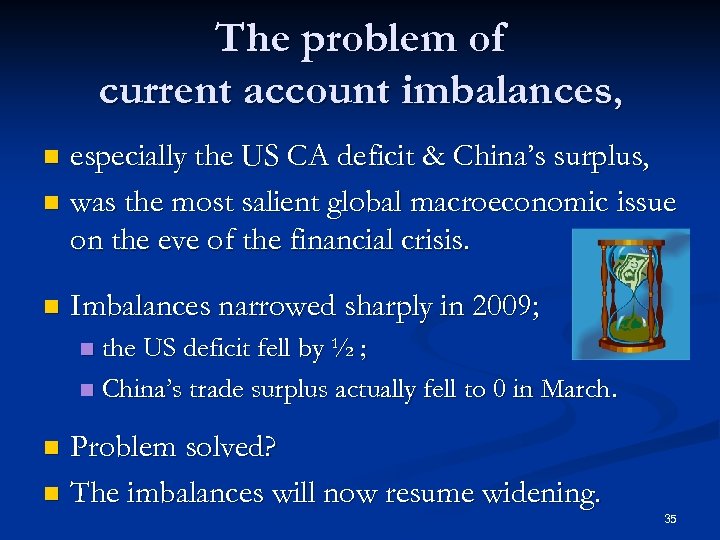 The problem of current account imbalances,

- especially the US CA deficit & China's surplus,
- was the most salient global macroeconomic issue on the eve of the financial crisis.

- Imbalances narrowed sharply in 2009;
  - the US deficit fell by ½ ;
  - China's trade surplus actually fell to 0 in March.

- Problem solved?
- The imbalances will now resume widening.

35